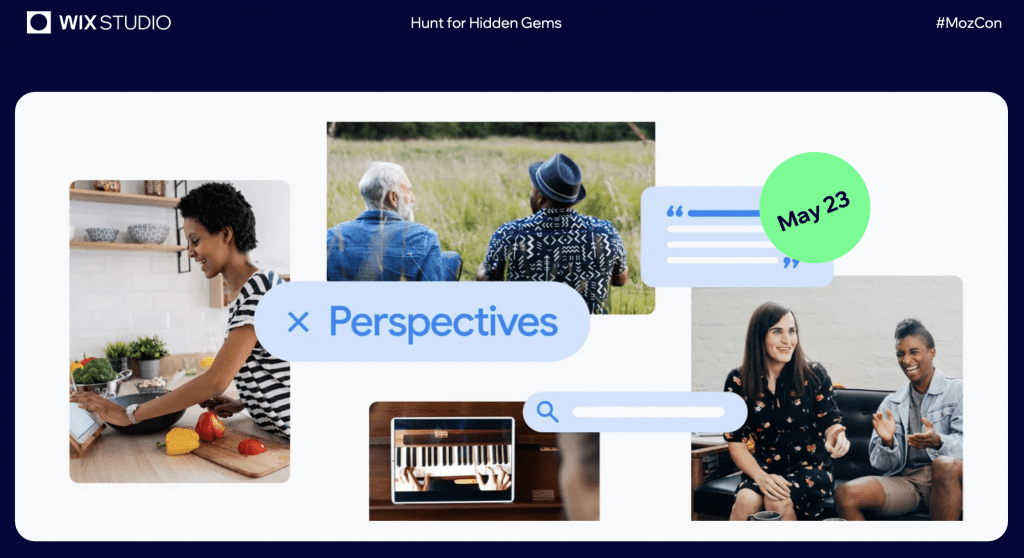 WIX STUDIO

Hunt for Hidden Gems

#MozCon

May 23

× Perspectives